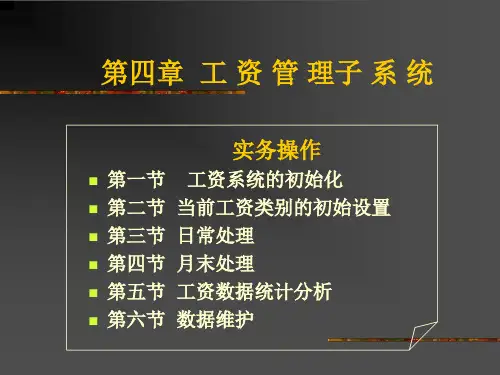 第四章 工 资 管 理子 系 统

实务操作

- 第一节 工资系统的初始化
- 第二节 当前工资类别的初始设置
- 第三节 日常处理
- 第四节 月末处理
- 第五节 工资数据统计分析
- 第六节 数据维护